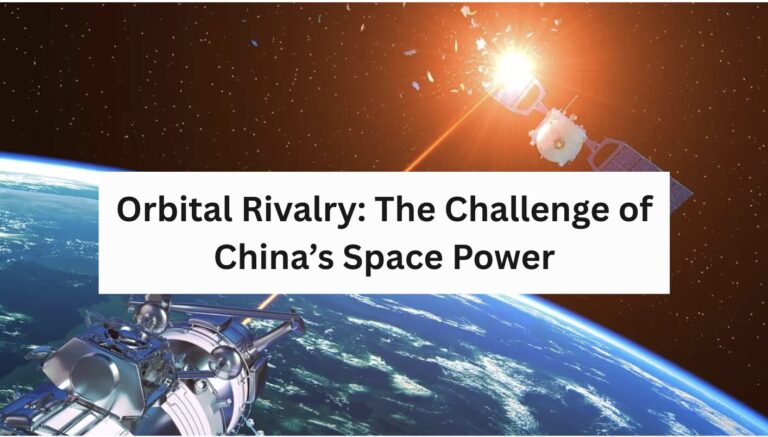 Orbital Rivalry: The Challenge of China’s Space Power